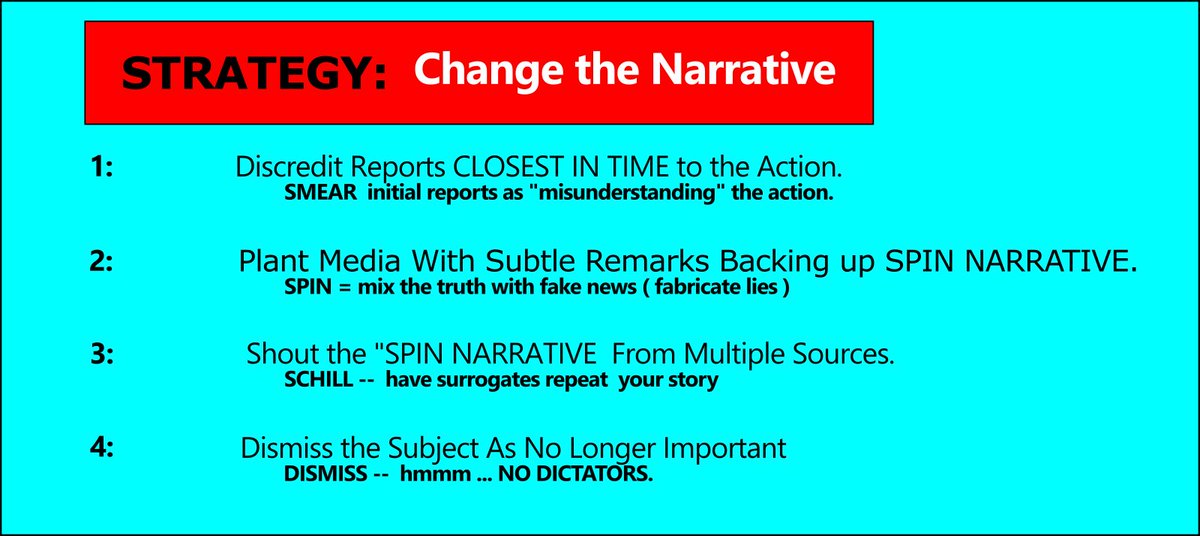 STRATEGY: Change the Narrative

1: Discredit Reports CLOSEST IN TIME to the Action.
SMEAR initial reports as "misunderstanding" the action.

2: Plant Media With Subtle Remarks Backing up SPIN NARRATIVE.
SPIN = mix the truth with fake news ( fabricate lies )

3: Shout the "SPIN NARRATIVE From Multiple Sources.
SCHILL -- have surrogates repeat your story

4: Dismiss the Subject As No Longer Important
DISMISS -- hmmm ... NO DICTATORS.